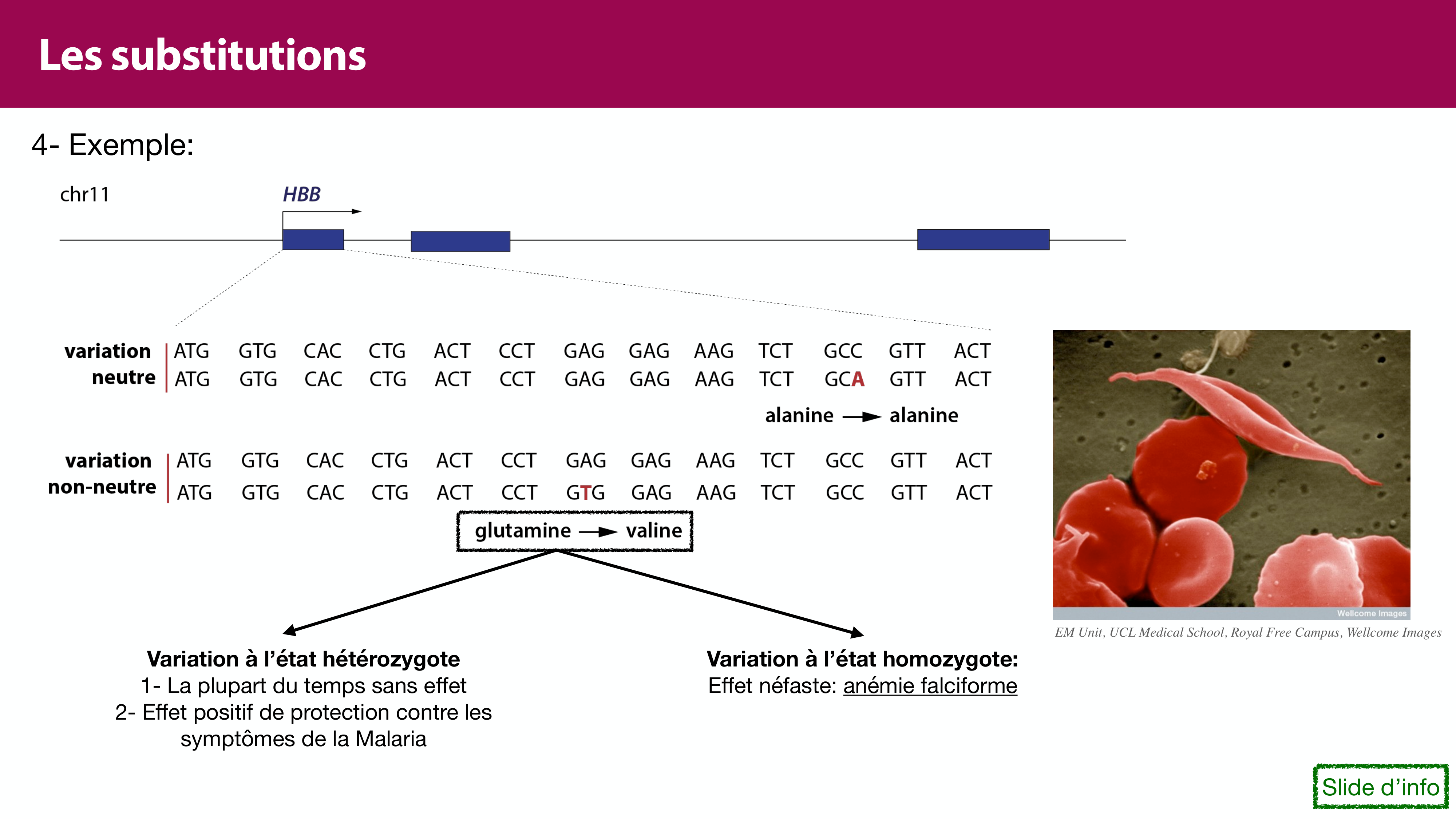 Les substitutions

4- Exemple:

chr11

HBB

variation neutre
ATG GTG CAC CTG ACT CCT GAG GAG AAG TCT GCC GTT ACT
ATG GTG CAC CTG ACT CCT GAG GAG AAG TCT GCA GTT ACT
alanine → alanine

variation non-neutre
ATG GTG CAC CTG ACT CCT GAG GAG AAG TCT GCC GTT ACT
ATG GTG CAC CTG ACT CCT GTG GAG AAG TCT GCC GTT ACT
glutamine → valine

Variation à l'état hétérozygote
1- La plupart du temps sans effet
2- Effet positif de protection contre les symptômes de la Malaria

Variation à l'état homozygote:
Effet néfaste: anémie falciforme

Wellcome Images
EM Unit, UCL Medical School, Royal Free Campus, Wellcome Images

Slide d'info